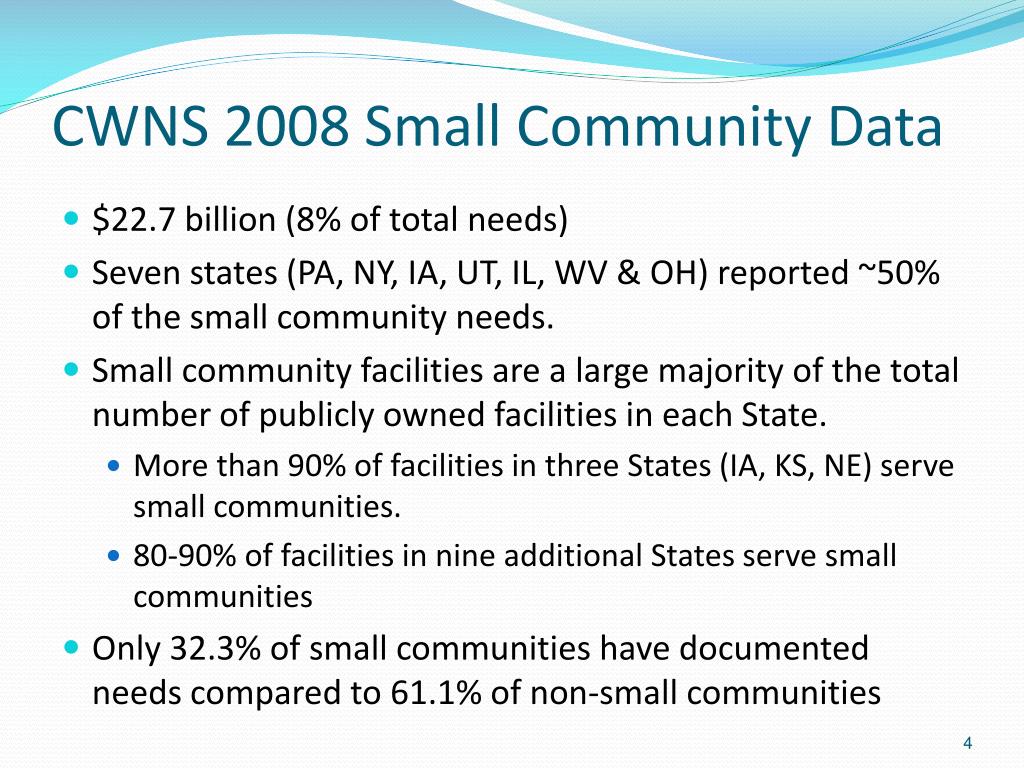 CWNS 2008 Small Community Data

- \$22.7 billion (8% of total needs)
- Seven states (PA, NY, IA, UT, IL, WV & OH) reported ~50% of the small community needs.
- Small community facilities are a large majority of the total number of publicly owned facilities in each State.
  - More than 90% of facilities in three States (IA, KS, NE) serve small communities.
  - 80-90% of facilities in nine additional States serve small communities
- Only 32.3% of small communities have documented needs compared to 61.1% of non-small communities

4